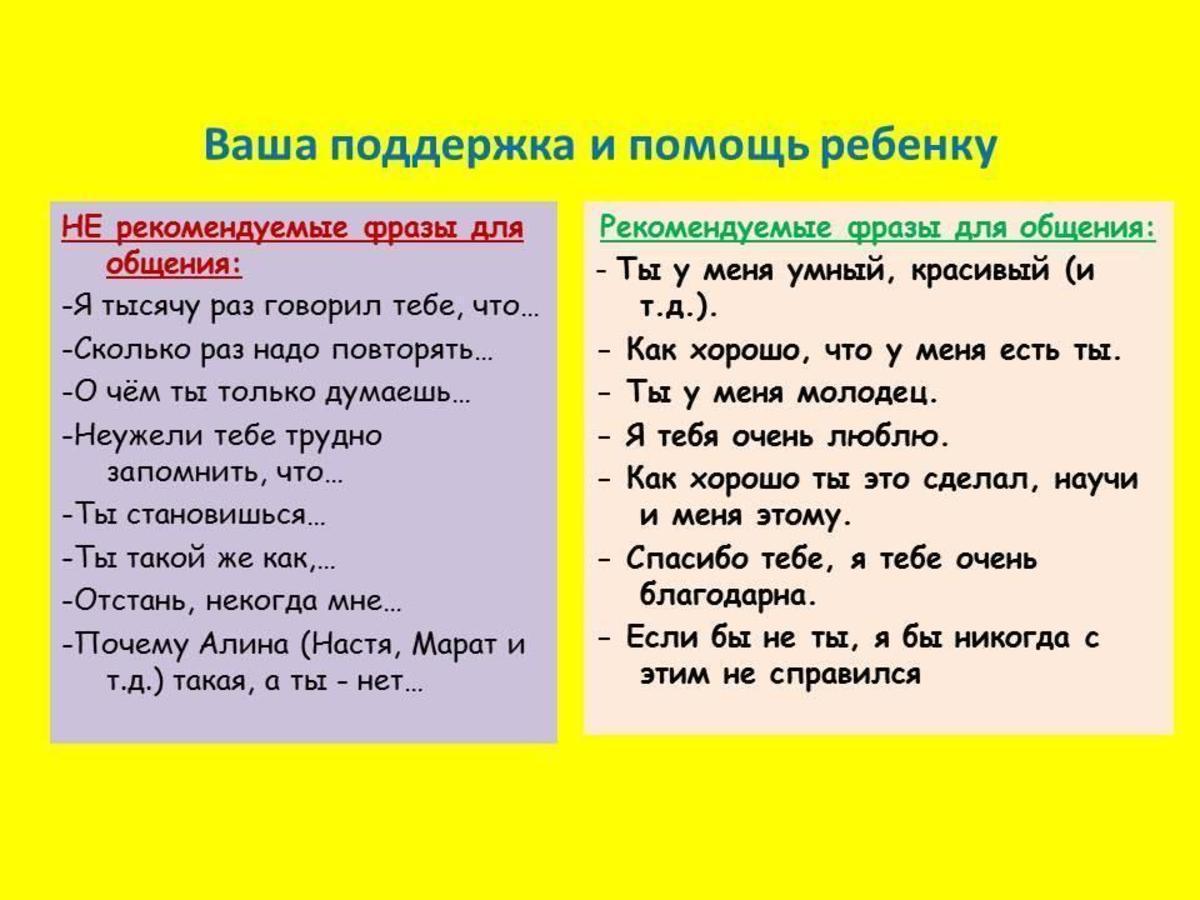 Ваша поддержка и помощь ребенку

НЕ рекомендуемые фразы для общения:

-Я тысячу раз говорил тебе, что…

-Сколько раз надо повторять…

-О чём ты только думаешь…

-Неужели тебе трудно запомнить, что…

-Ты становишься…

-Ты такой же как,…

-Отстань, некогда мне…

-Почему Алина (Настя, Марат и т.д.) такая, а ты - нет…

Рекомендуемые фразы для общения:

- Ты у меня умный, красивый (и т.д.).

- Как хорошо, что у меня есть ты.

- Ты у меня молодец.

- Я тебя очень люблю.

- Как хорошо ты это сделал, научи и меня этому.

- Спасибо тебе, я тебе очень благодарна.

- Если бы не ты, я бы никогда с этим не справился